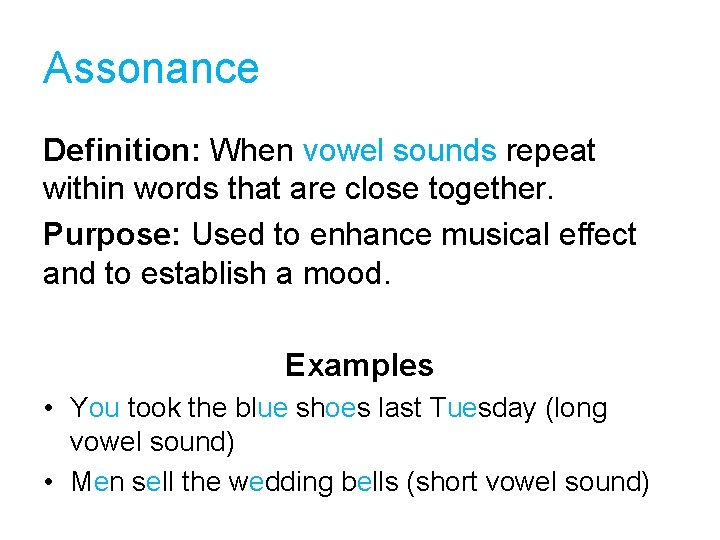 Assonance

Definition: When vowel sounds repeat within words that are close together.

Purpose: Used to enhance musical effect and to establish a mood.

Examples

• You took the blue shoes last Tuesday (long vowel sound)
• Men sell the wedding bells (short vowel sound)